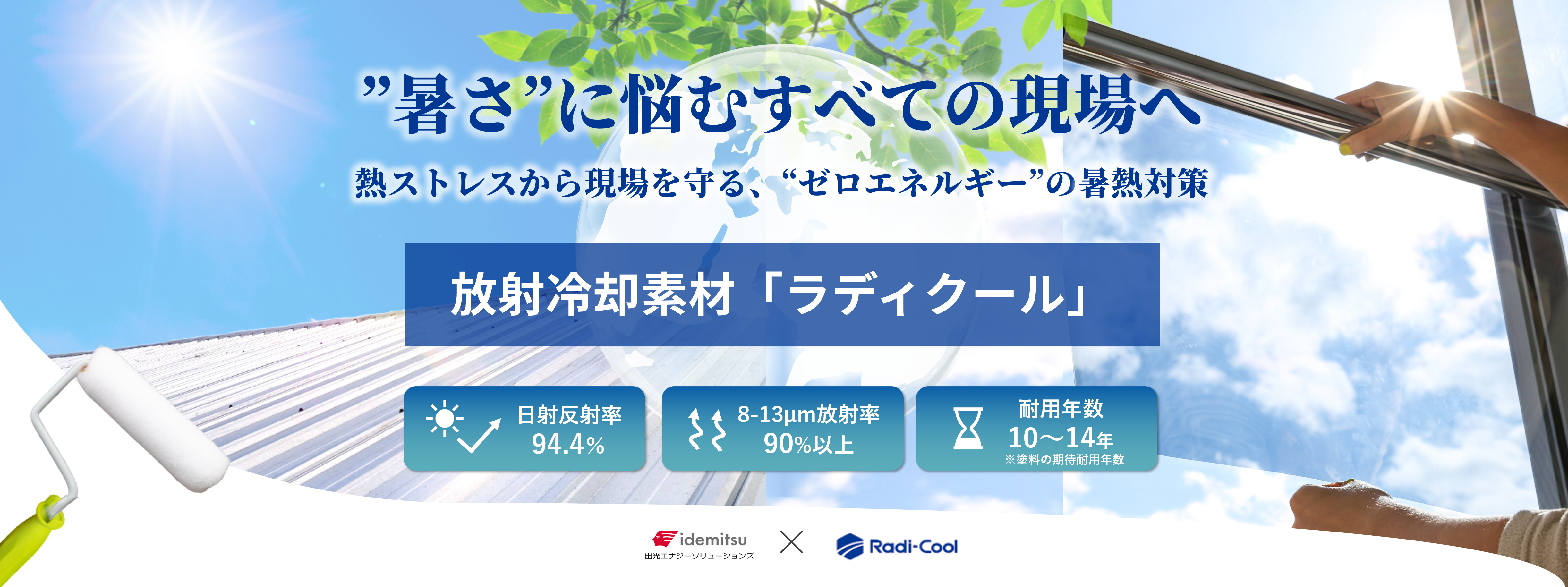 ”暑さ”に悩むすべての現場へ

熱ストレスから現場を守る、“ゼロエネルギー”の暑熱対策

放射冷却素材「ラディクール」

日射反射率
94.4%

8-13μm放射率
90%以上

耐用年数
10〜14年
※塗料の期待耐用年数

idemitsu
出光エナジーソリューションズ

Radi-Cool